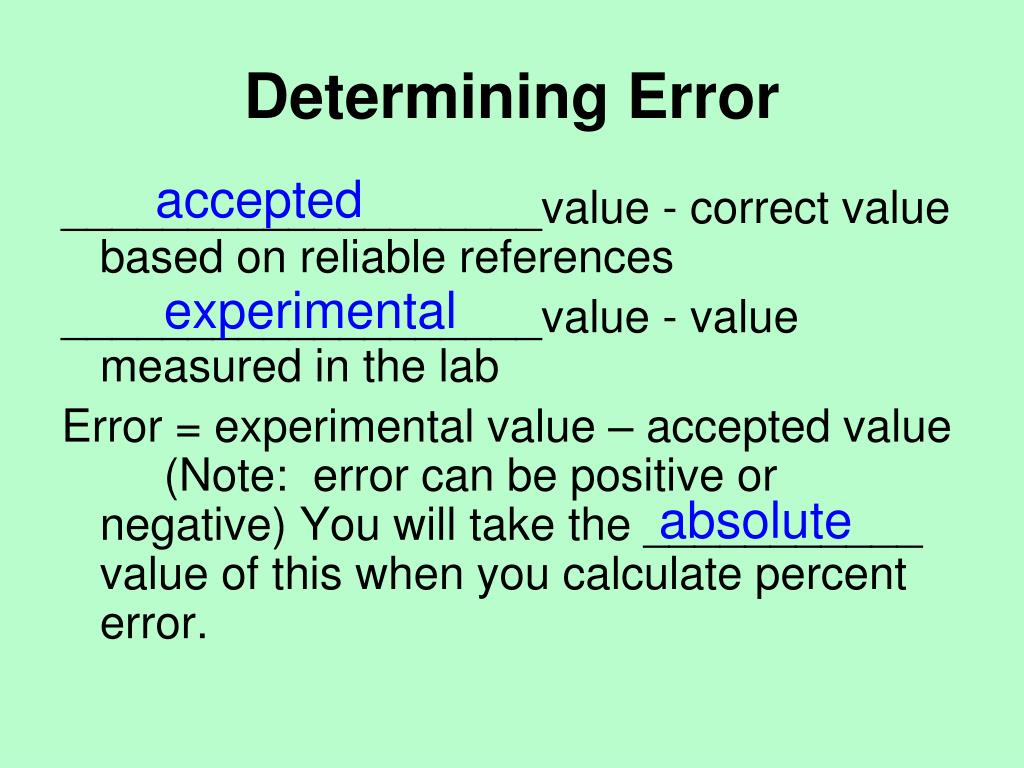 Determining Error

accepted value - correct value based on reliable references

experimental value - value measured in the lab

Error = experimental value – accepted value (Note: error can be positive or negative) You will take the absolute value of this when you calculate percent error.